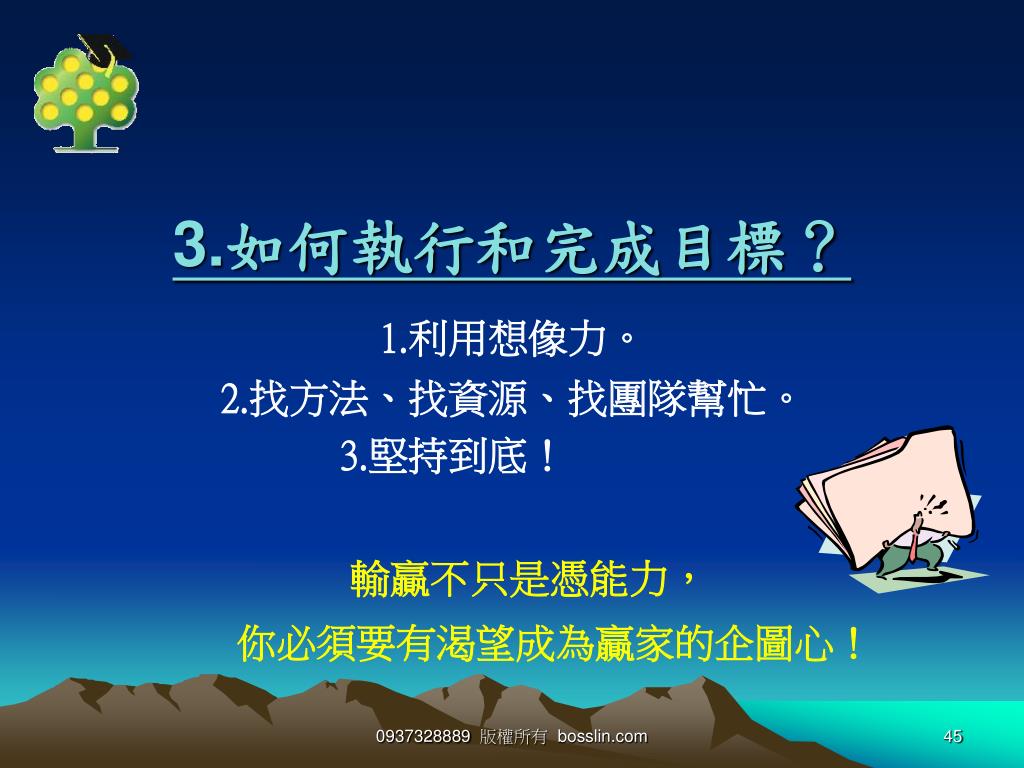 3.如何執行和完成目標？

1.利用想像力。

2.找方法、找資源、找團隊幫忙。

3.堅持到底！

輸贏不只是憑能力，

你必須要有渴望成為贏家的企圖心！

0937328889 版權所有 bosslin.com

45